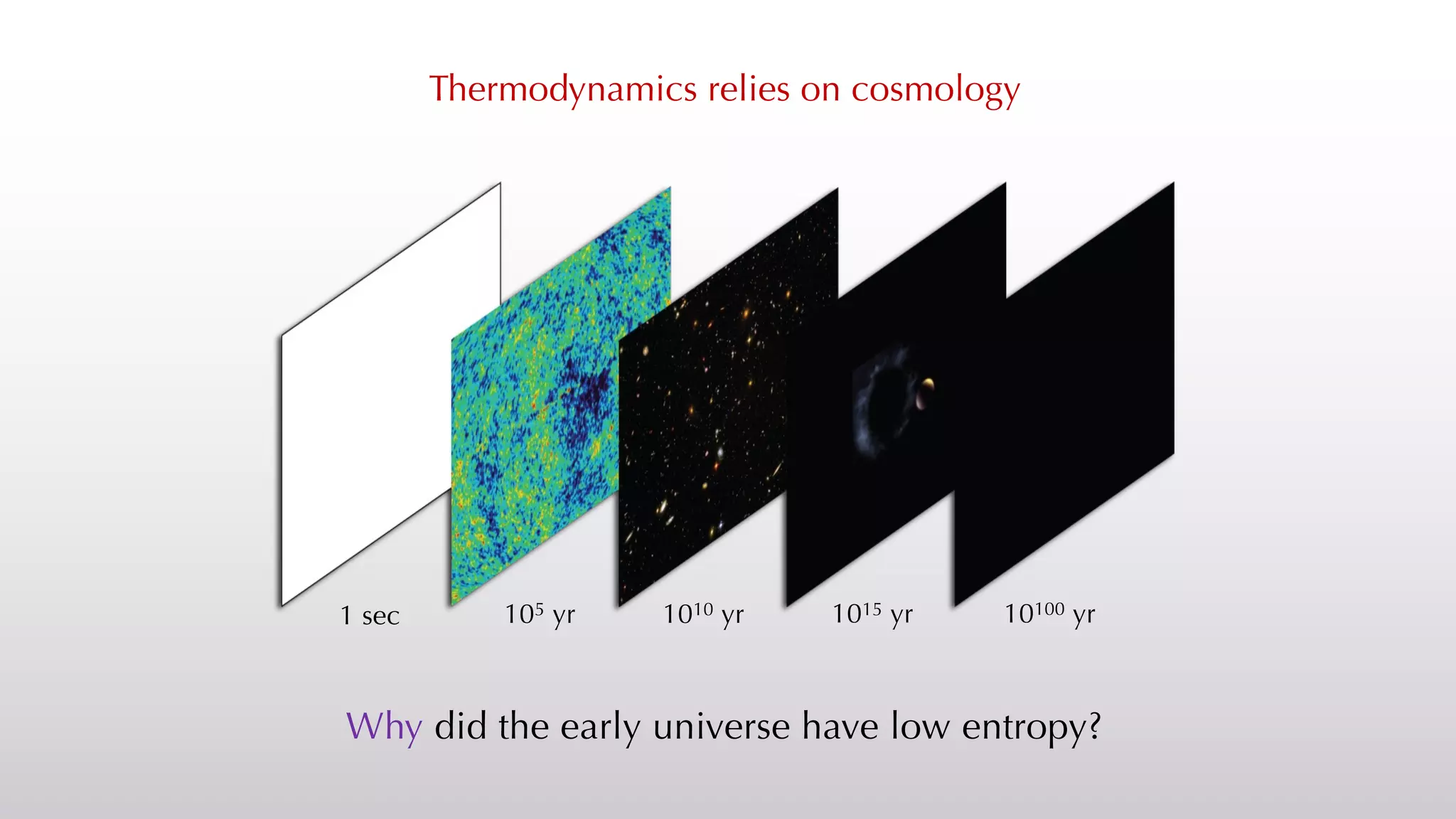 Thermodynamics relies on cosmology

1 sec

$10^5$ yr

$10^{10}$ yr

$10^{15}$ yr

$10^{100}$ yr

Why did the early universe have low entropy?